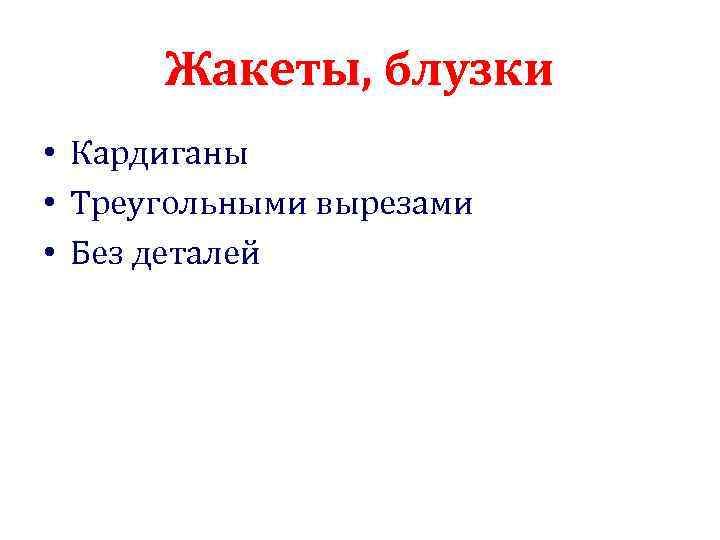 Жакеты, блузки

• Кардиганы
• Треугольными вырезами
• Без деталей